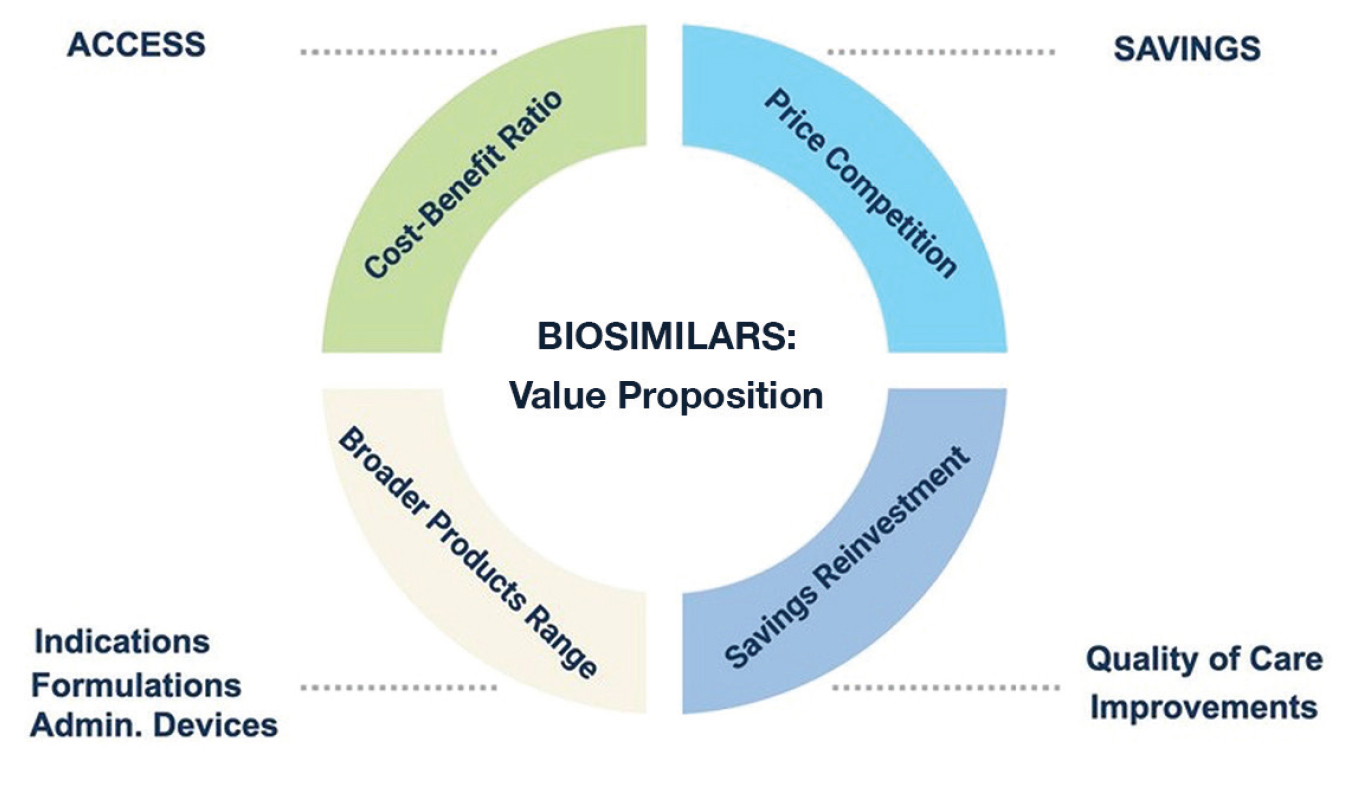 ACCESS

SAVINGS

Cost-Benefit Ratio

Price Competition

BIOSIMILARS:
Value Proposition

Broader Products Range

Savings Reinvestment

Indications
Formulations
Admin. Devices

Quality of Care
Improvements